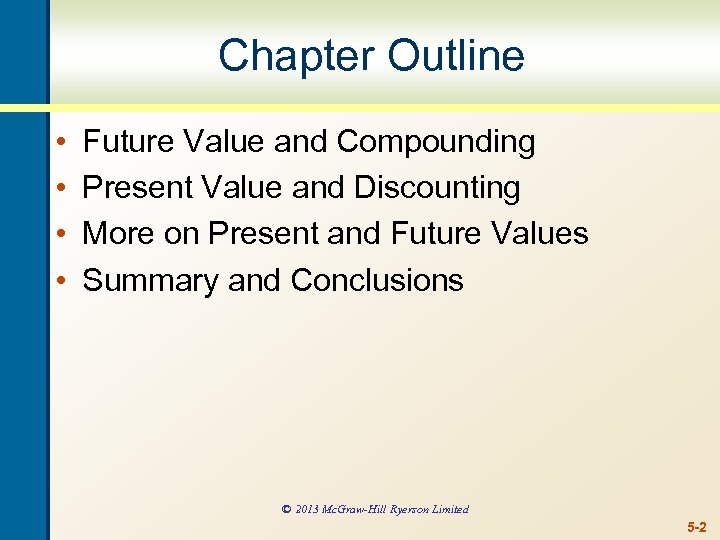 Chapter Outline

• Future Value and Compounding
• Present Value and Discounting
• More on Present and Future Values
• Summary and Conclusions

© 2013 McGraw-Hill Ryerson Limited

5-2